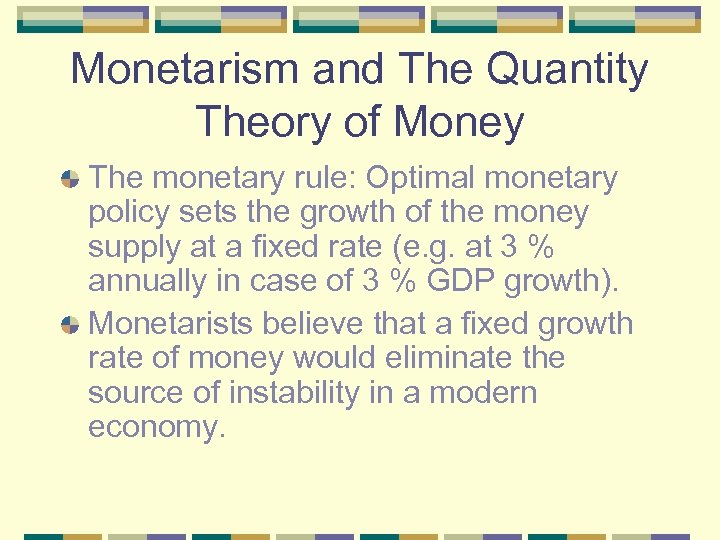 Monetarism and The Quantity Theory of Money

The monetary rule: Optimal monetary policy sets the growth of the money supply at a fixed rate (e.g. at 3 % annually in case of 3 % GDP growth).

Monetarists believe that a fixed growth rate of money would eliminate the source of instability in a modern economy.